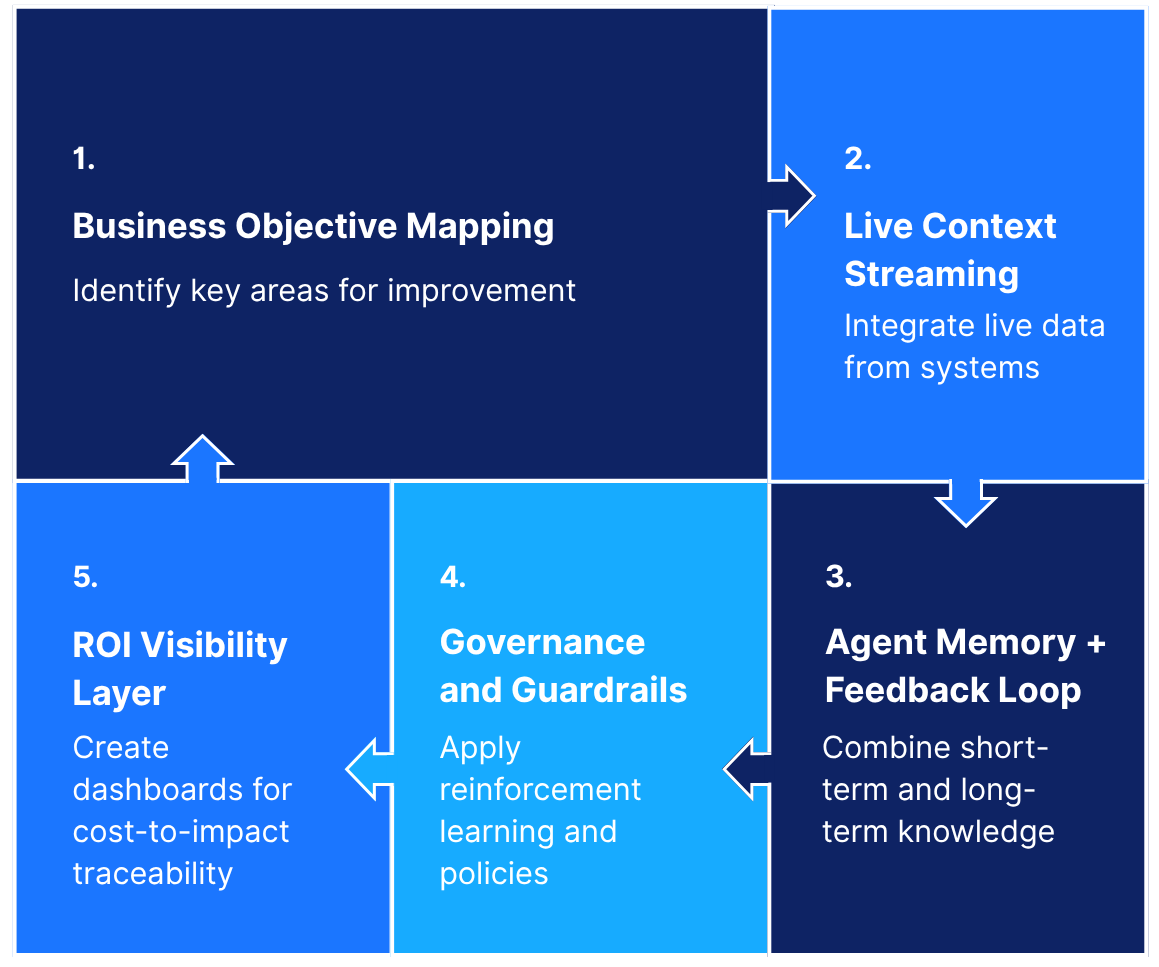 1.

Business Objective Mapping

Identify key areas for improvement

2.

Live Context Streaming

Integrate live data from systems

3.

Agent Memory + Feedback Loop

Combine short-term and long-term knowledge

4.

Governance and Guardrails

Apply reinforcement learning and policies

5.

ROI Visibility Layer

Create dashboards for cost-to-impact traceability